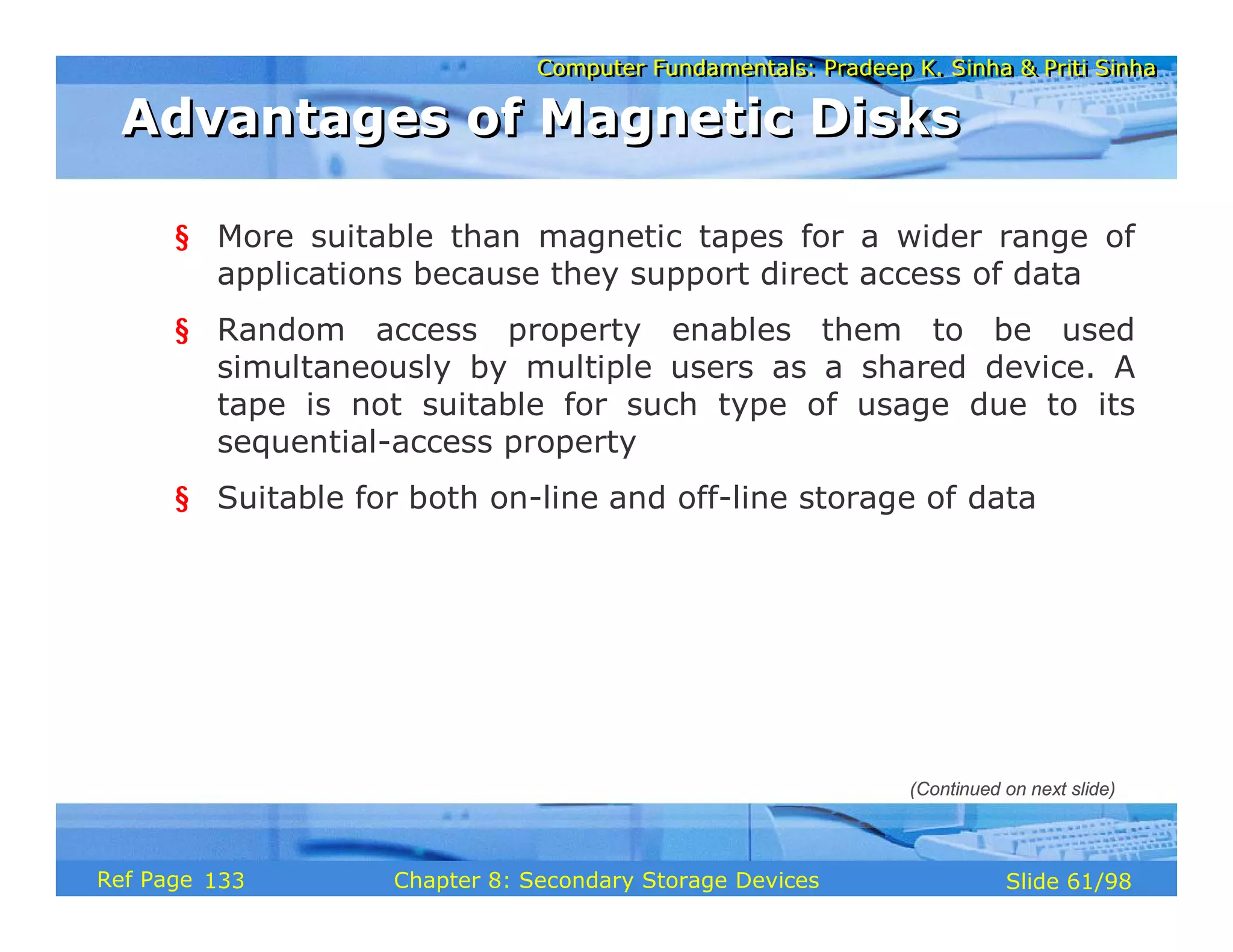 Computer Fundamentals: Pradeep K. Sinha & Priti Sinha

Advantages of Magnetic Disks

§ More suitable than magnetic tapes for a wider range of applications because they support direct access of data

§ Random access property enables them to be used simultaneously by multiple users as a shared device. A tape is not suitable for such type of usage due to its sequential-access property

§ Suitable for both on-line and off-line storage of data

(Continued on next slide)

Ref Page 133

Chapter 8: Secondary Storage Devices

Slide 61/98